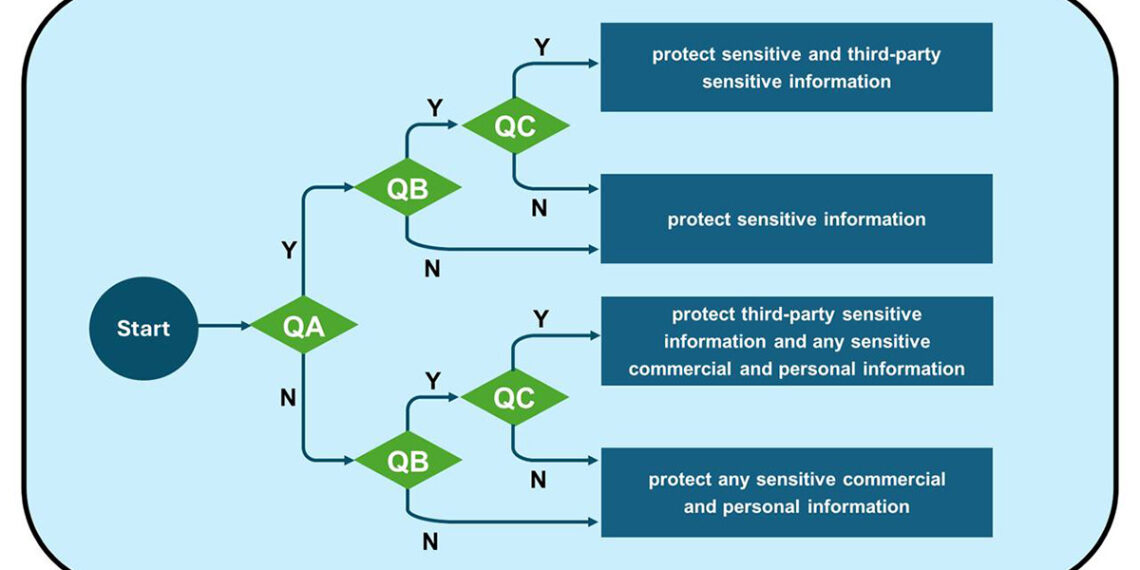 Start

QA

Y

QB

Y

QC

Y

protect sensitive and third-party sensitive information

N

protect sensitive information

N

N

QB

Y

QC

Y

protect third-party sensitive information and any sensitive commercial and personal information

N

protect any sensitive commercial and personal information

N